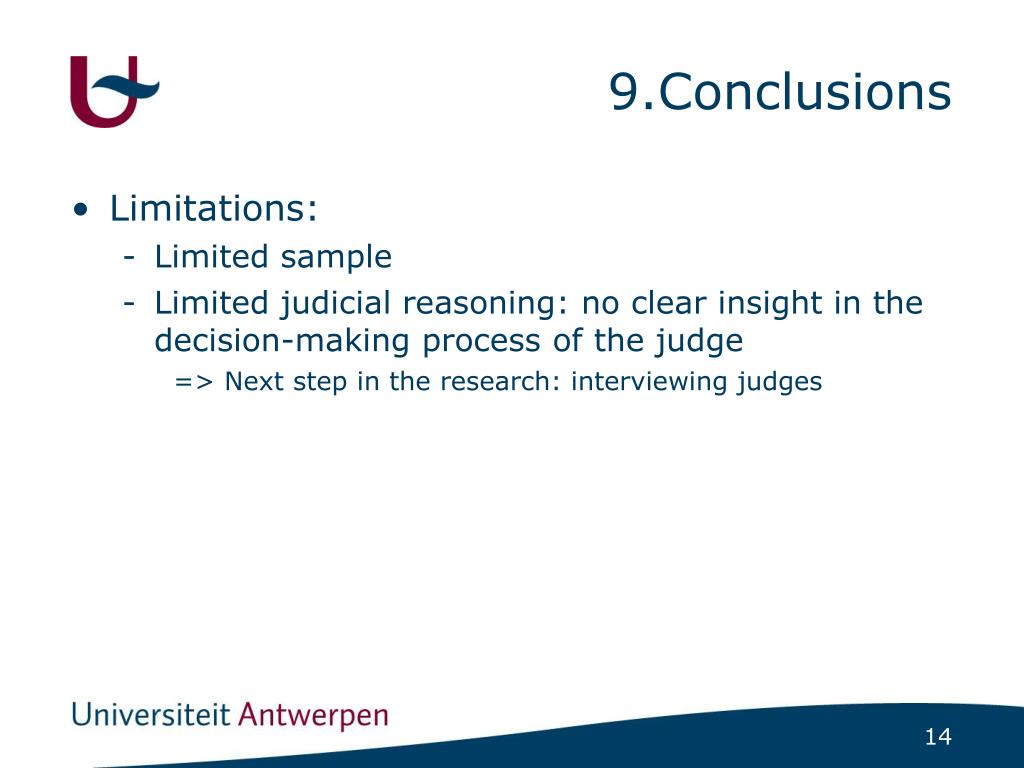 9.Conclusions

• Limitations:
- Limited sample
- Limited judicial reasoning: no clear insight in the decision-making process of the judge
=> Next step in the research: interviewing judges

Universiteit Antwerpen

14